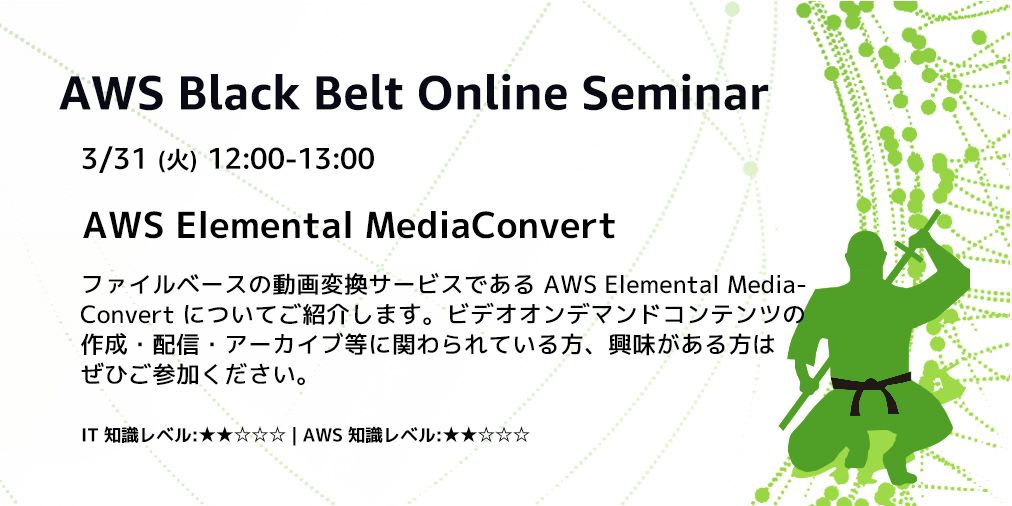 AWS Black Belt Online Seminar

3/31 (火) 12:00-13:00

AWS Elemental MediaConvert

ファイルベースの動画変換サービスである AWS Elemental MediaConvert についてご紹介します。ビデオオンデマンドコンテンツの作成・配信・アーカイブ等に関わられている方、興味がある方はぜひご参加ください。

IT 知識レベル:★★☆☆☆ | AWS 知識レベル:★★☆☆☆